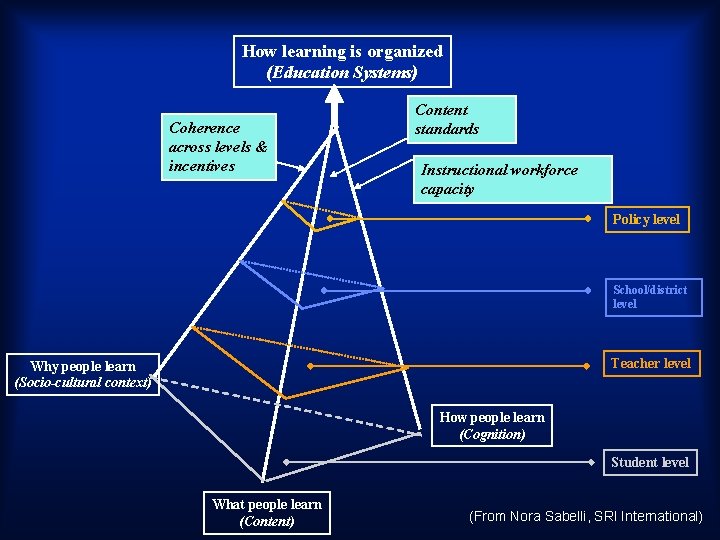 How learning is organized
(Education Systems)

Coherence across levels & incentives

Content standards

Instructional workforce capacity

Policy level

School/district level

Teacher level

Why people learn
(Socio-cultural context)

How people learn
(Cognition)

Student level

What people learn
(Content)

(From Nora Sabelli, SRI International)